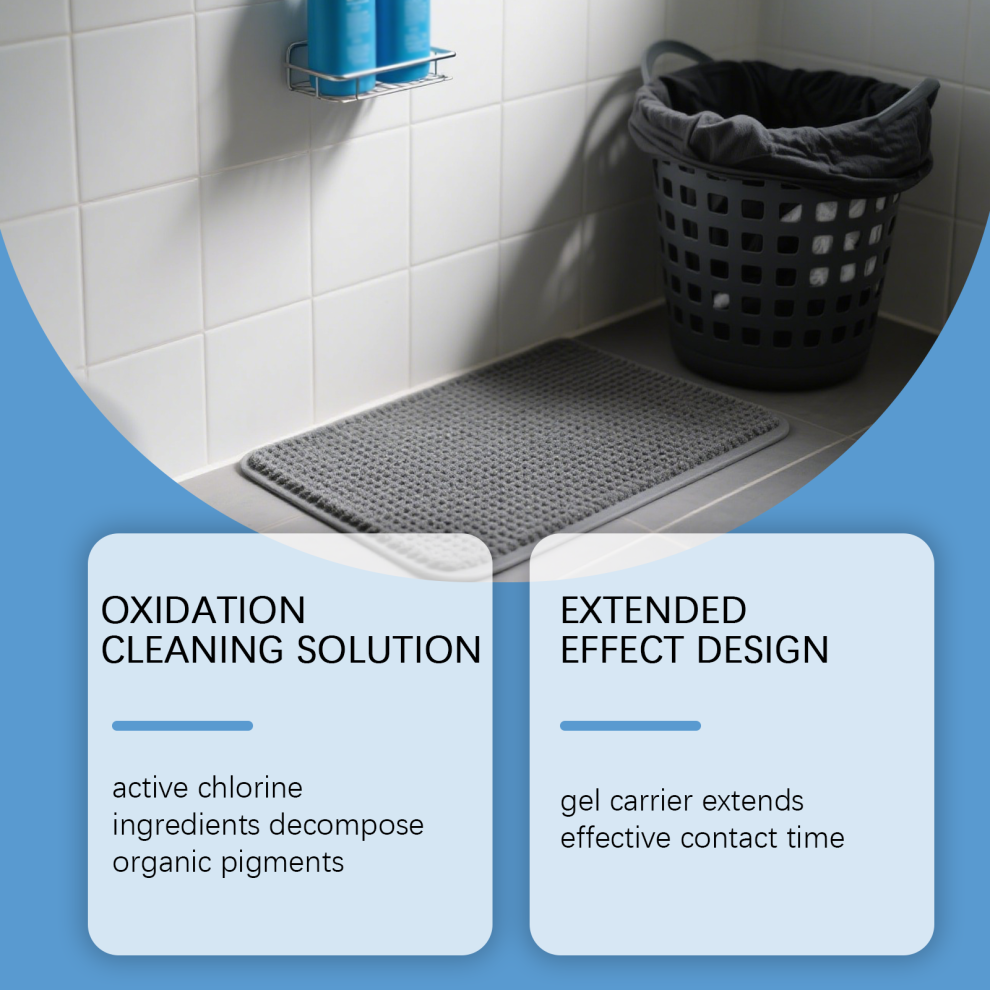 OXIDATION CLEANING SOLUTION

active chlorine ingredients decompose organic pigments

EXTENDED EFFECT DESIGN

gel carrier extends effective contact time